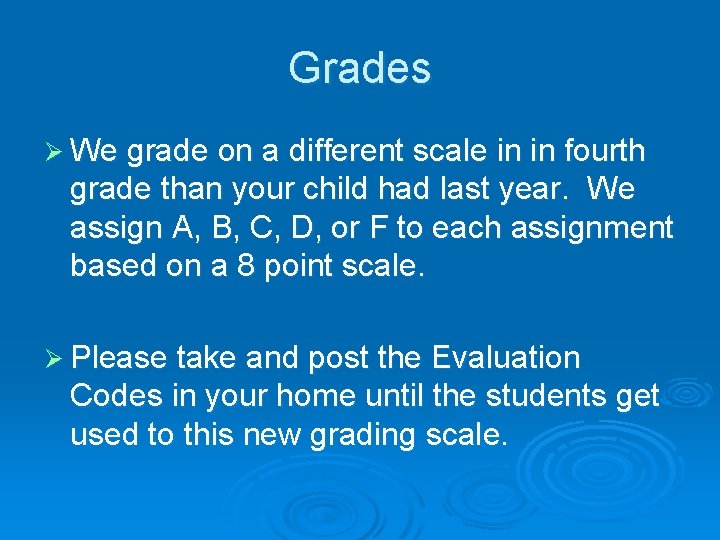 Grades

➢ We grade on a different scale in in fourth grade than your child had last year.  We assign A, B, C, D, or F to each assignment based on a 8 point scale.

➢ Please take and post the Evaluation Codes in your home until the students get used to this new grading scale.